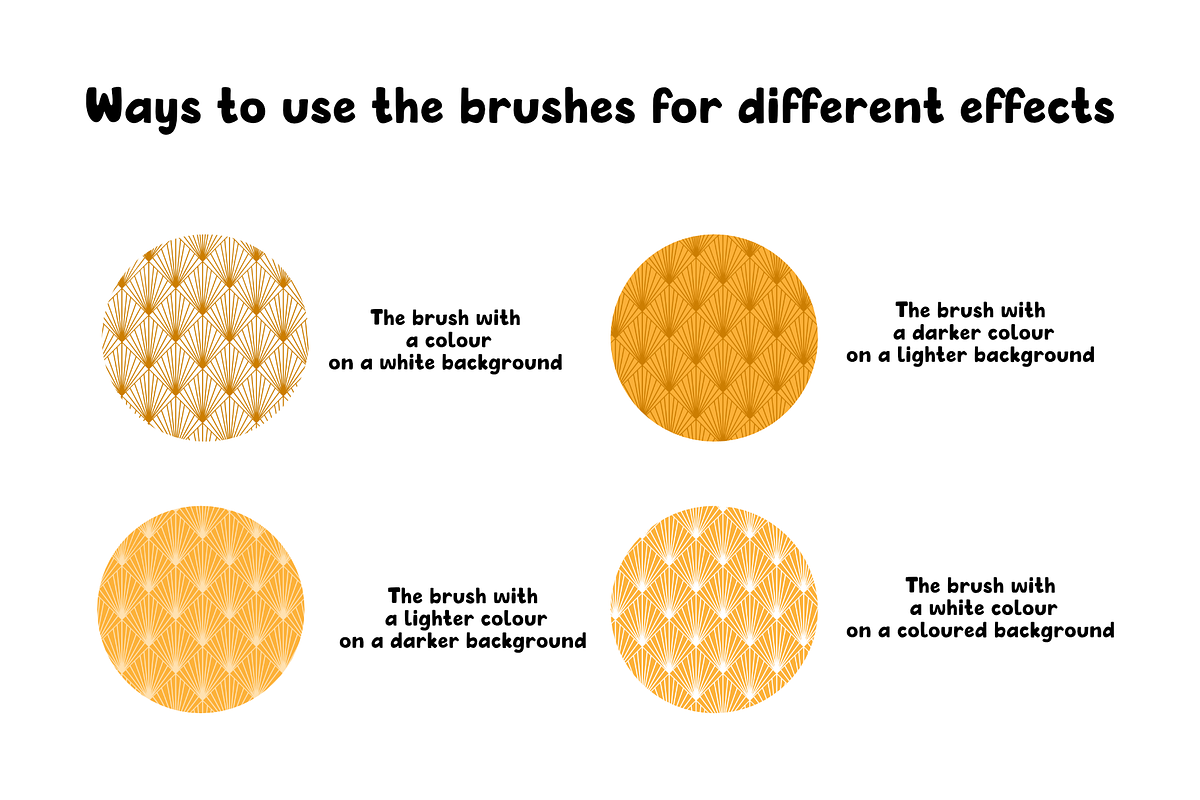 Ways to use the brushes for different effects

The brush with
a colour
on a white background

The brush with
a darker colour
on a lighter background

The brush with
a lighter colour
on a darker background

The brush with
a white colour
on a coloured background